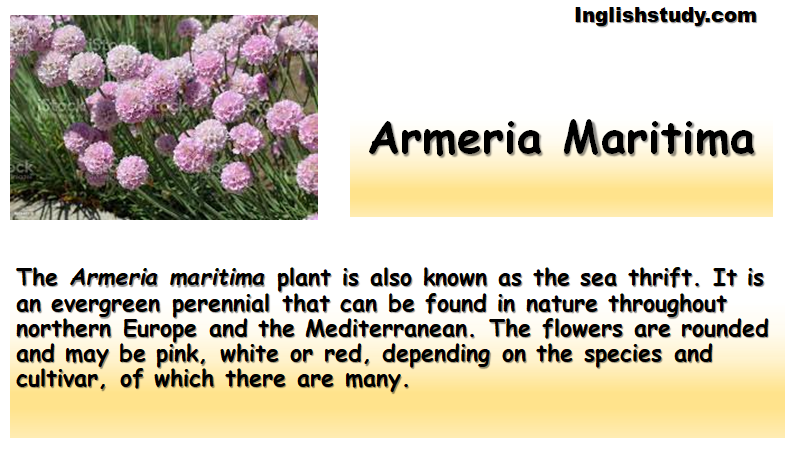 Inglishstudy.com

Armeria Maritima

The Armeria maritima plant is also known as the sea thrift. It is an evergreen perennial that can be found in nature throughout northern Europe and the Mediterranean. The flowers are rounded and may be pink, white or red, depending on the species and cultivar, of which there are many.